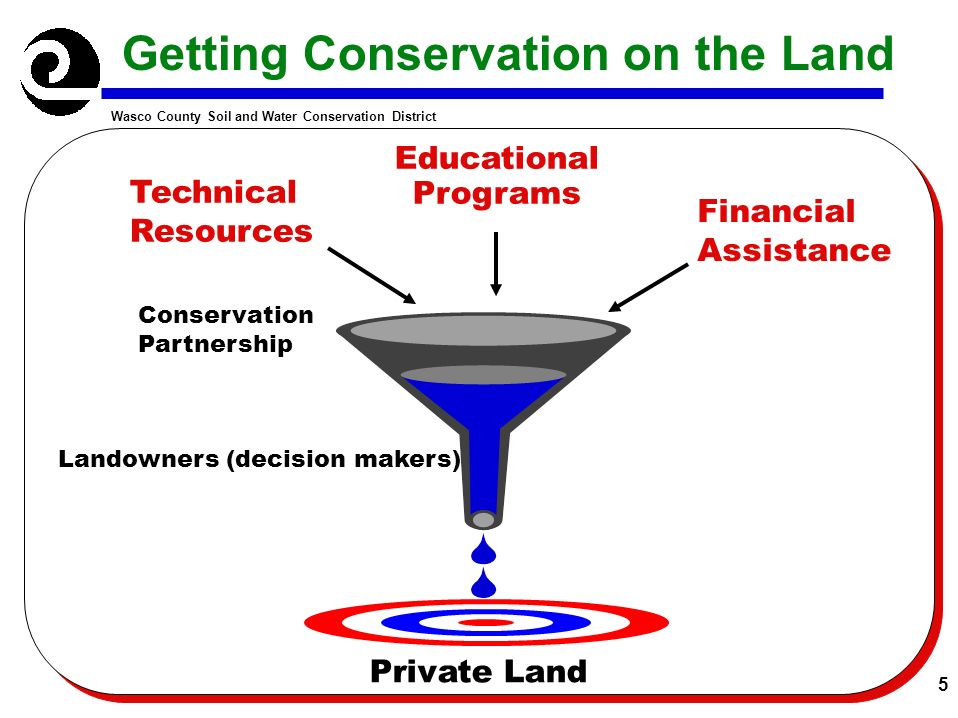 Getting Conservation on the Land

Wasco County Soil and Water Conservation District

Technical Resources

Educational Programs

Financial Assistance

Conservation Partnership

Landowners (decision makers)

Private Land

5